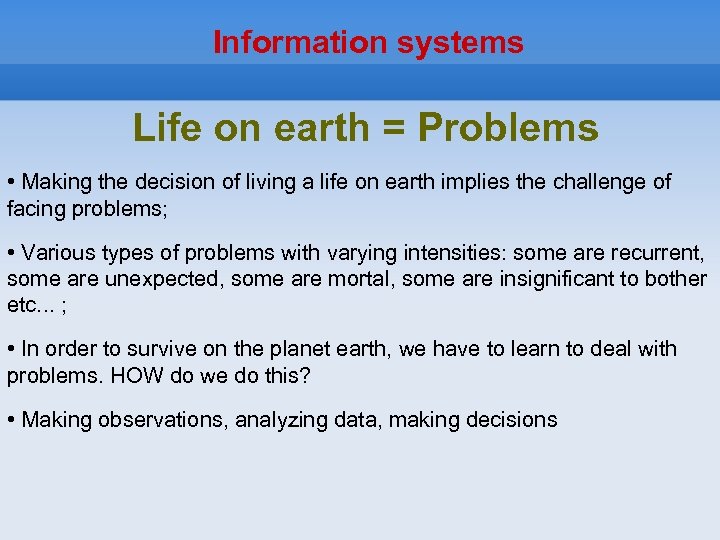 Information systems

Life on earth = Problems

• Making the decision of living a life on earth implies the challenge of facing problems;

• Various types of problems with varying intensities: some are recurrent, some are unexpected, some are mortal, some are insignificant to bother etc... ;

• In order to survive on the planet earth, we have to learn to deal with problems. HOW do we do this?

• Making observations, analyzing data, making decisions